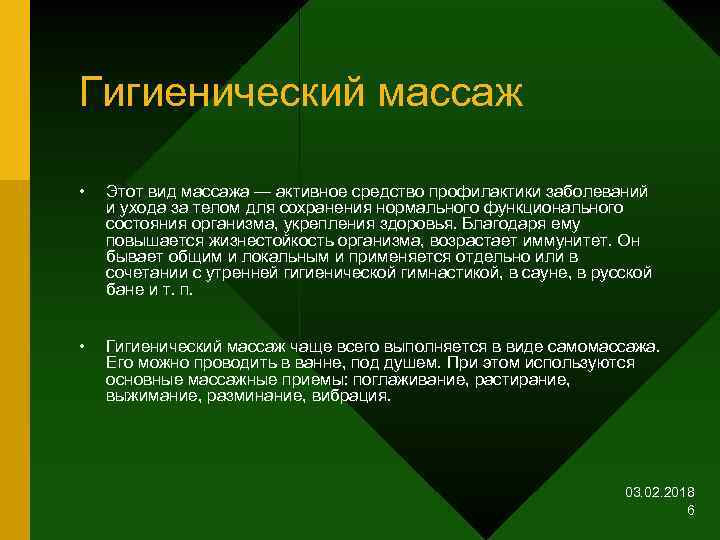 Гигиенический массаж

• Этот вид массажа — активное средство профилактики заболеваний и ухода за телом для сохранения нормального функционального состояния организма, укрепления здоровья. Благодаря ему повышается жизнестойкость организма, возрастает иммунитет. Он бывает общим и локальным и применяется отдельно или в сочетании с утренней гигиенической гимнастикой, в сауне, в русской бане и т. п.

• Гигиенический массаж чаще всего выполняется в виде самомассажа. Его можно проводить в ванне, под душем. При этом используются основные массажные приемы: поглаживание, растирание, выжимание, разминание, вибрация.

03.02.2018
6